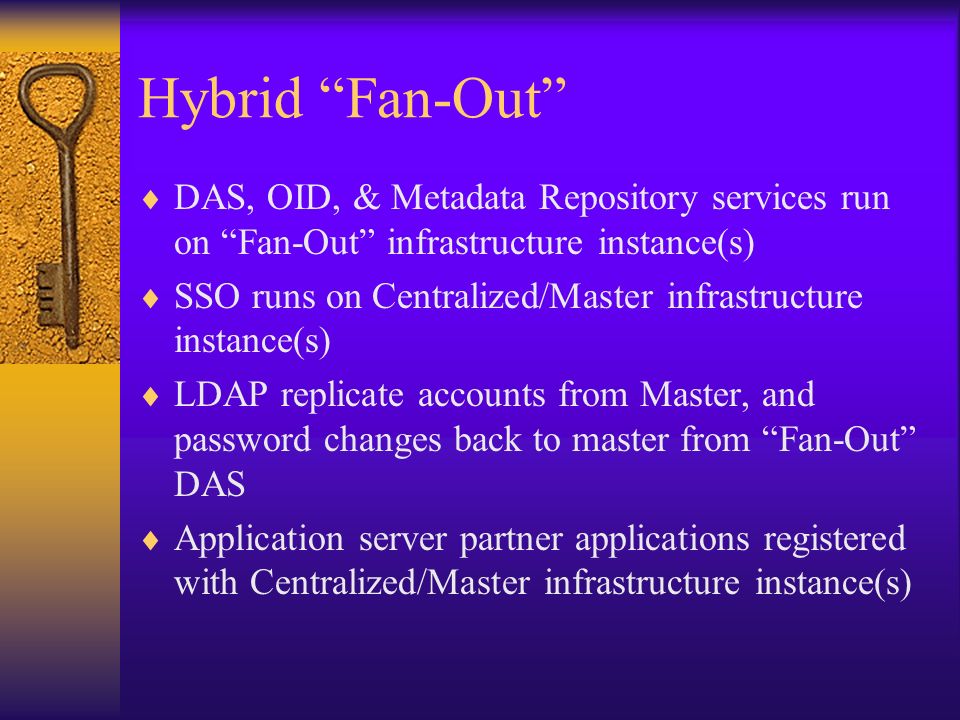 Hybrid “Fan-Out”

♦ DAS, OID, & Metadata Repository services run on “Fan-Out” infrastructure instance(s)

♦ SSO runs on Centralized/Master infrastructure instance(s)

♦ LDAP replicate accounts from Master, and password changes back to master from “Fan-Out” DAS

♦ Application server partner applications registered with Centralized/Master infrastructure instance(s)